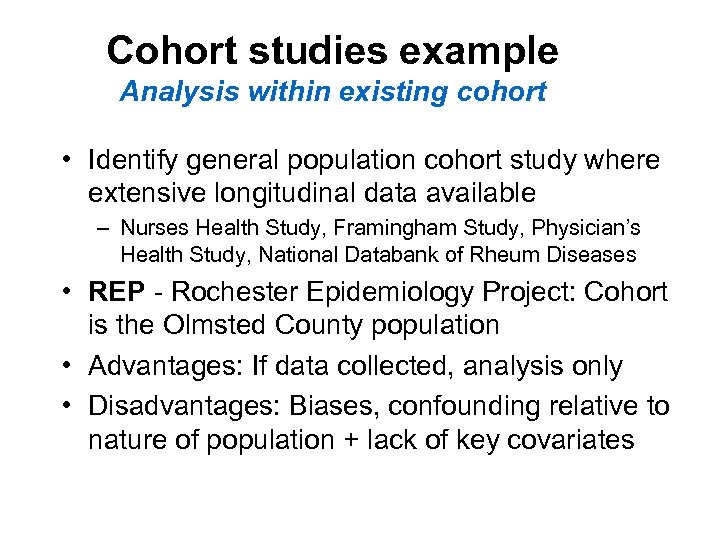 Cohort studies example
Analysis within existing cohort

• Identify general population cohort study where extensive longitudinal data available
– Nurses Health Study, Framingham Study, Physician's Health Study, National Databank of Rheum Diseases
• REP - Rochester Epidemiology Project: Cohort is the Olmsted County population
• Advantages: If data collected, analysis only
• Disadvantages: Biases, confounding relative to nature of population + lack of key covariates